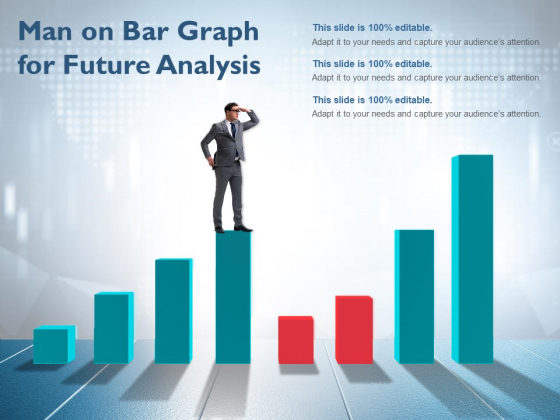 Man on Bar Graph for Future Analysis

This slide is 100% editable.
Adapt it to your needs and capture your audience's attention.

This slide is 100% editable.
Adapt it to your needs and capture your audience's attention.

This slide is 100% editable.
Adapt it to your needs and capture your audience's attention.